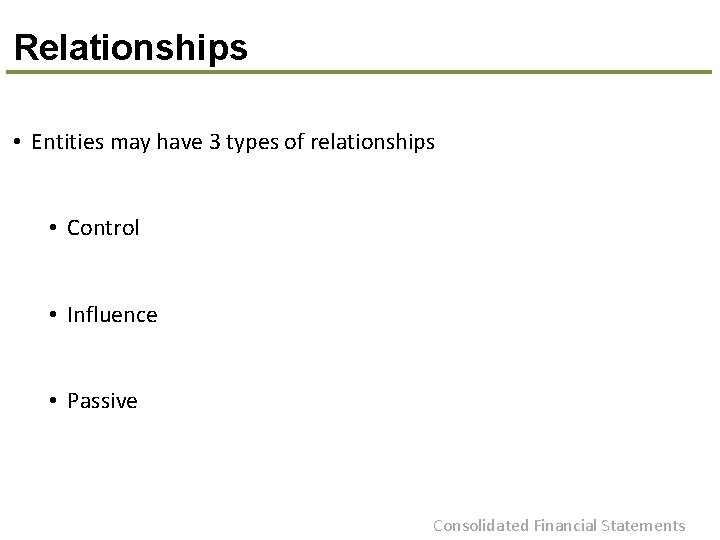 Relationships

• Entities may have 3 types of relationships

• Control

• Influence

• Passive

Consolidated Financial Statements